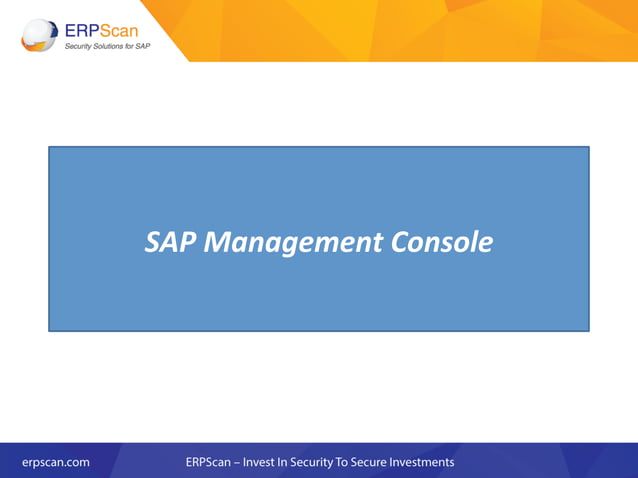 ERPScan
Security Solutions for SAP

SAP Management Console

erpscan.com

ERPScan – Invest In Security To Secure Investments